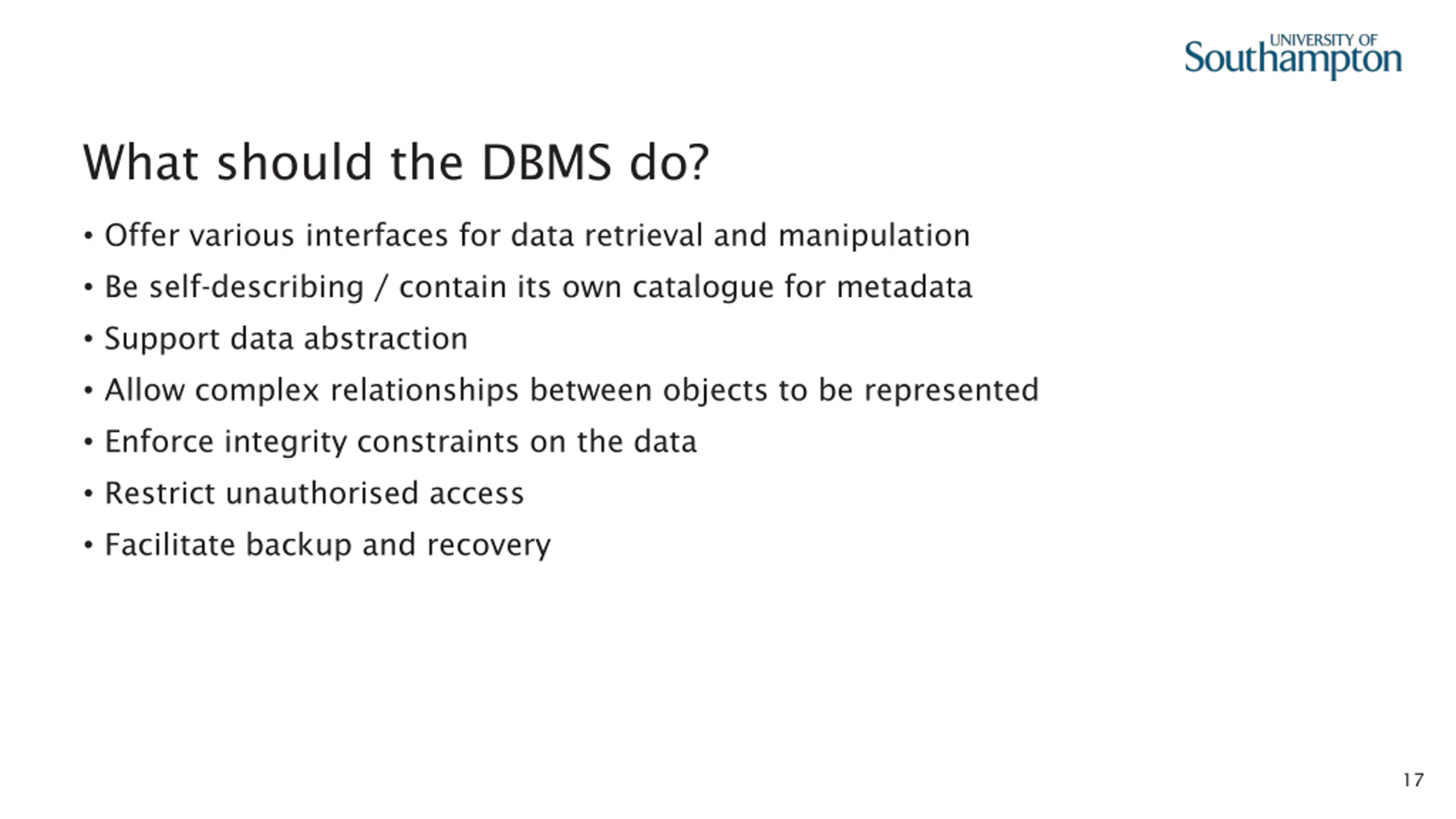 UNIVERSITY OF
Southampton

What should the DBMS do?

• Offer various interfaces for data retrieval and manipulation
• Be self-describing / contain its own catalogue for metadata
• Support data abstraction
• Allow complex relationships between objects to be represented
• Enforce integrity constraints on the data
• Restrict unauthorised access
• Facilitate backup and recovery

17